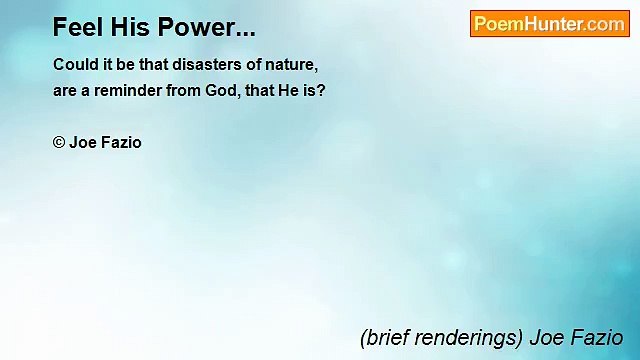 Feel His Power...

PoemHunter.com

Could it be that disasters of nature,
are a reminder from God, that He is?

© Joe Fazio

(brief renderings) Joe Fazio